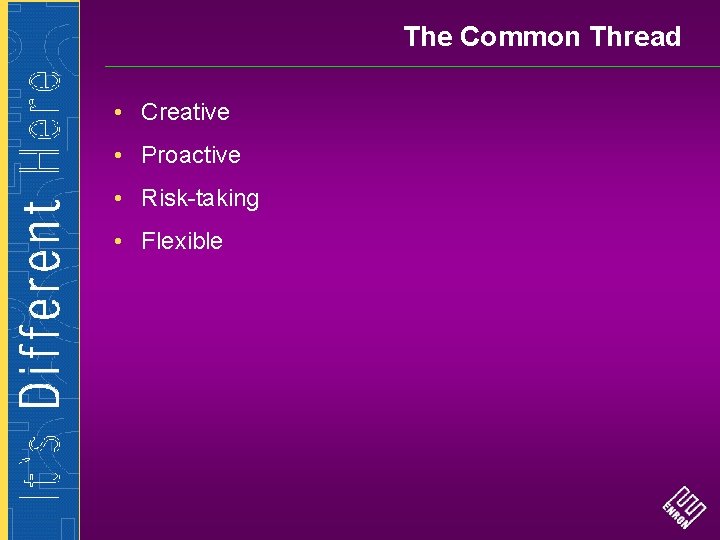 It's Different Here

The Common Thread

• Creative
• Proactive
• Risk-taking
• Flexible

ENRON